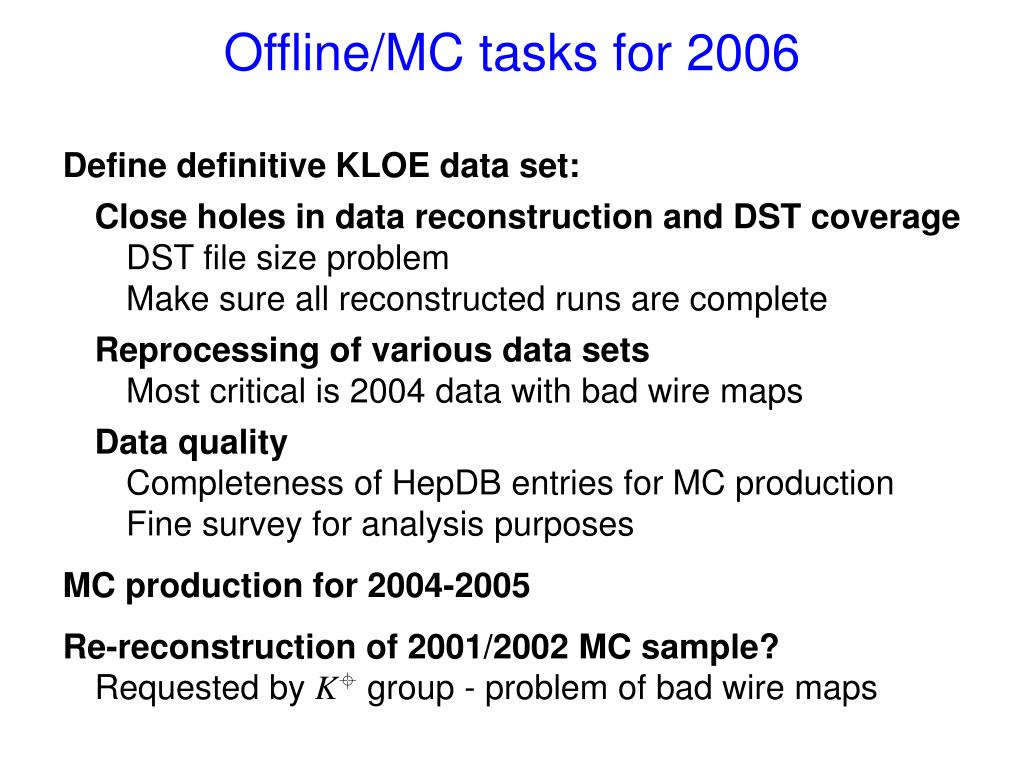 Offline/MC tasks for 2006

Define definitive KLOE data set:

Close holes in data reconstruction and DST coverage

DST file size problem

Make sure all reconstructed runs are complete

Reprocessing of various data sets

Most critical is 2004 data with bad wire maps

Data quality

Completeness of HepDB entries for MC production

Fine survey for analysis purposes

MC production for 2004-2005

Re-reconstruction of 2001/2002 MC sample?

Requested by $K^{\pm}$ group - problem of bad wire maps